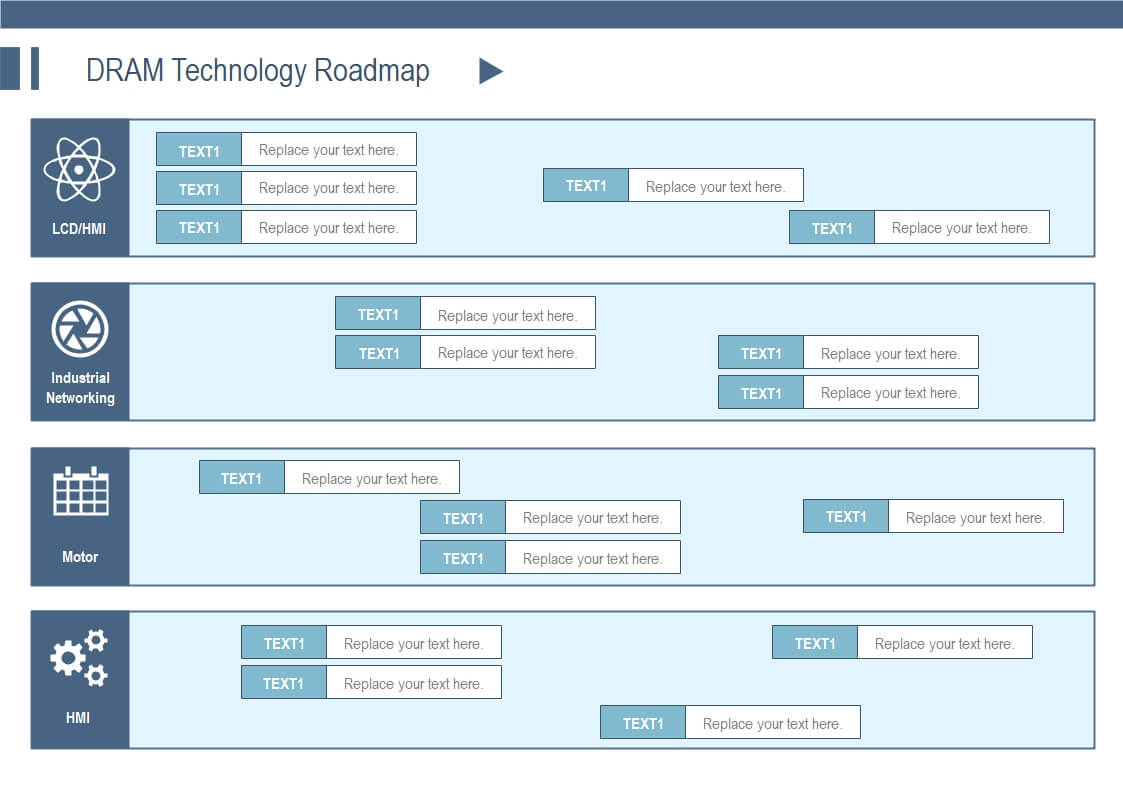 DRAM Technology Roadmap

LCD/HMI

TEXT1 Replace your text here.
TEXT1 Replace your text here.
TEXT1 Replace your text here.
TEXT1 Replace your text here.
TEXT1 Replace your text here.

Industrial Networking

TEXT1 Replace your text here.
TEXT1 Replace your text here.
TEXT1 Replace your text here.
TEXT1 Replace your text here.

Motor

TEXT1 Replace your text here.
TEXT1 Replace your text here.
TEXT1 Replace your text here.
TEXT1 Replace your text here.

HMI

TEXT1 Replace your text here.
TEXT1 Replace your text here.
TEXT1 Replace your text here.
TEXT1 Replace your text here.